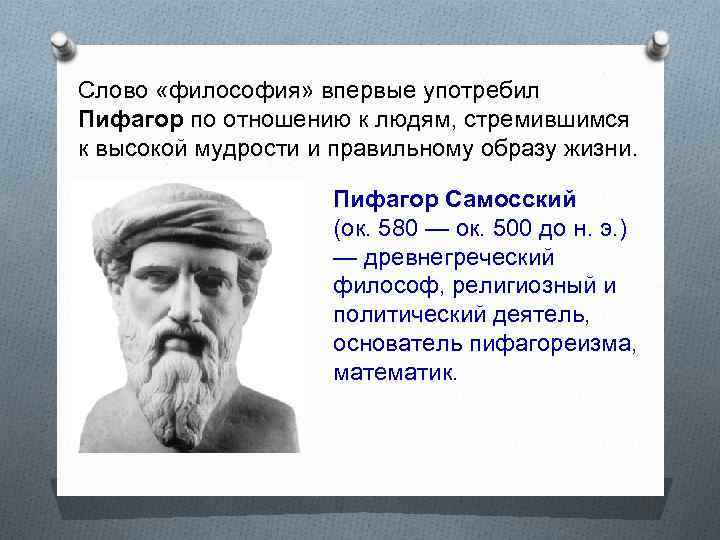 Слово «философия» впервые употребил Пифагор по отношению к людям, стремившимся к высокой мудрости и правильному образу жизни.

Пифагор Самосский (ок. 580 — ок. 500 до н. э.) — древнегреческий философ, религиозный и политический деятель, основатель пифагореизма, математик.